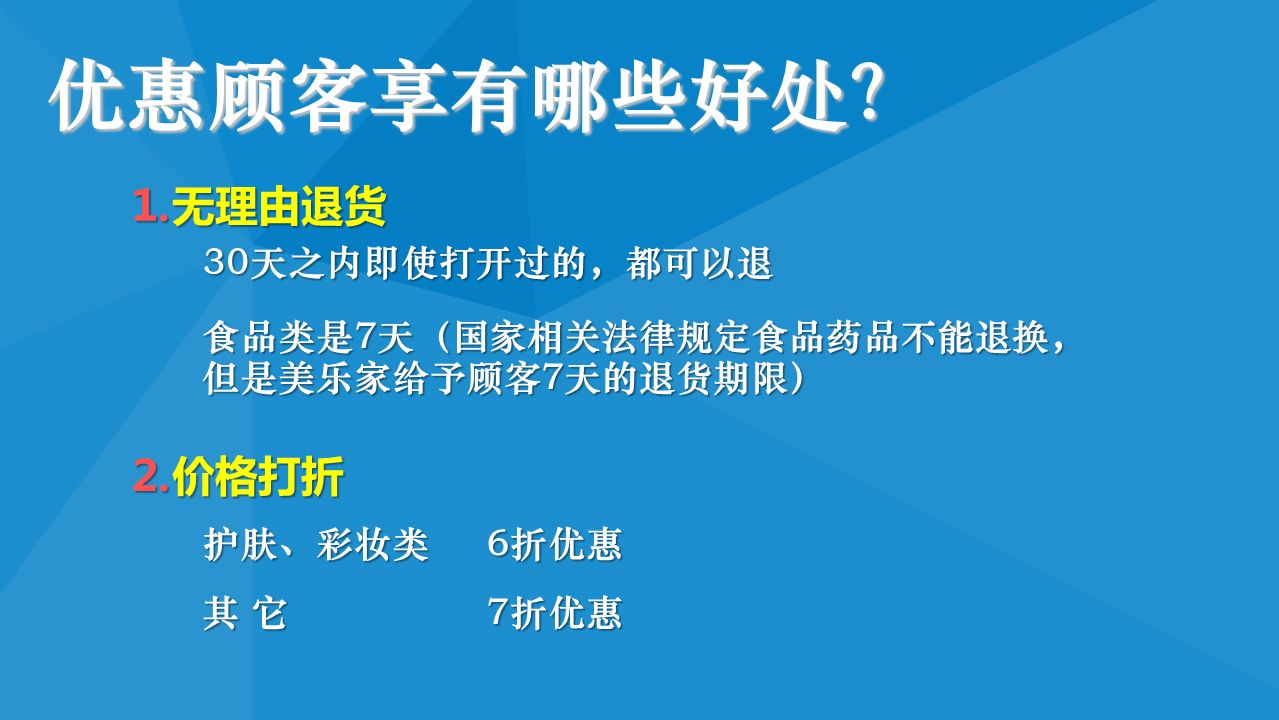 优惠顾客享有哪些好处?

1.无理由退货

30天之内即使打开过的，都可以退

食品类是7天（国家相关法律规定食品药品不能退换，但是美乐家给予顾客7天的退货期限）

2.价格打折

护肤、彩妆类　　6折优惠

其 它　　7折优惠